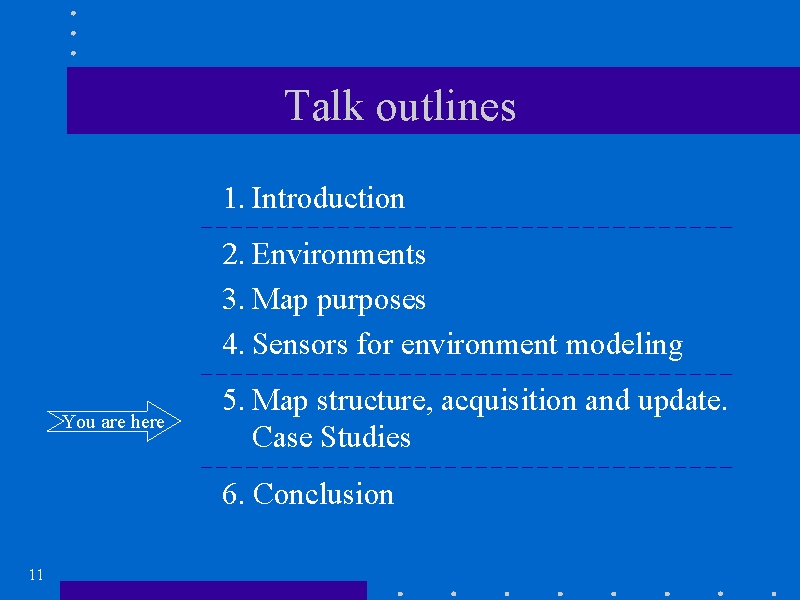 Talk outlines

1. Introduction

2. Environments

3. Map purposes

4. Sensors for environment modeling

You are here

5. Map structure, acquisition and update. Case Studies

6. Conclusion

11